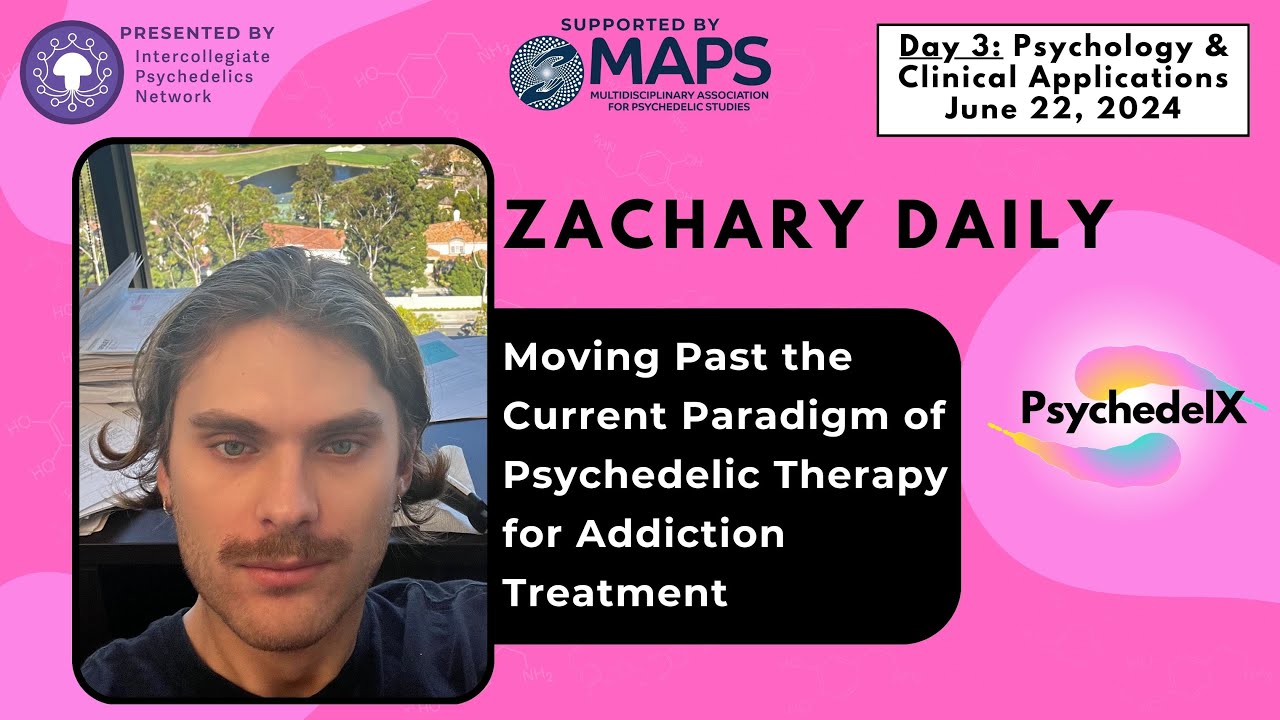 PRESENTED BY
Intercollegiate Psychedelics Network

SUPPORTED BY
MAPS
MULTIDISCIPLINARY ASSOCIATION FOR PSYCHEDELIC STUDIES

Day 3: Psychology & Clinical Applications
June 22, 2024

ZACHARY DAILY

Moving Past the Current Paradigm of Psychedelic Therapy for Addiction Treatment

PsychedelX